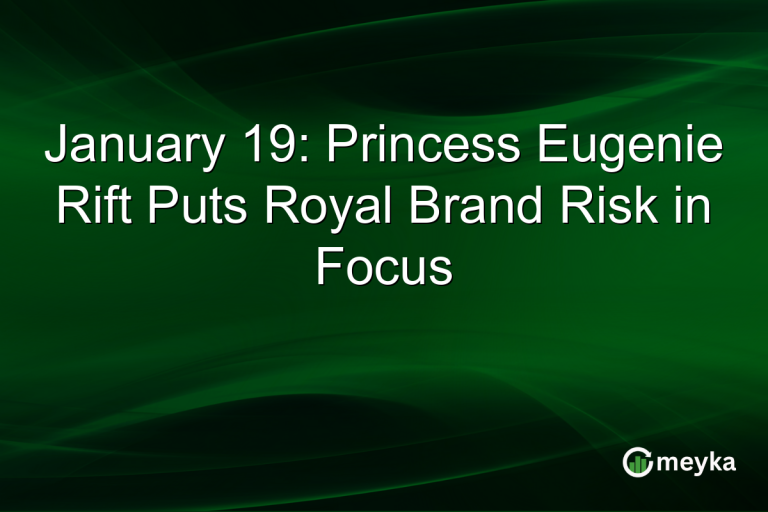 January 19: Princess Eugenie Rift Puts Royal Brand Risk in Focus

meyka